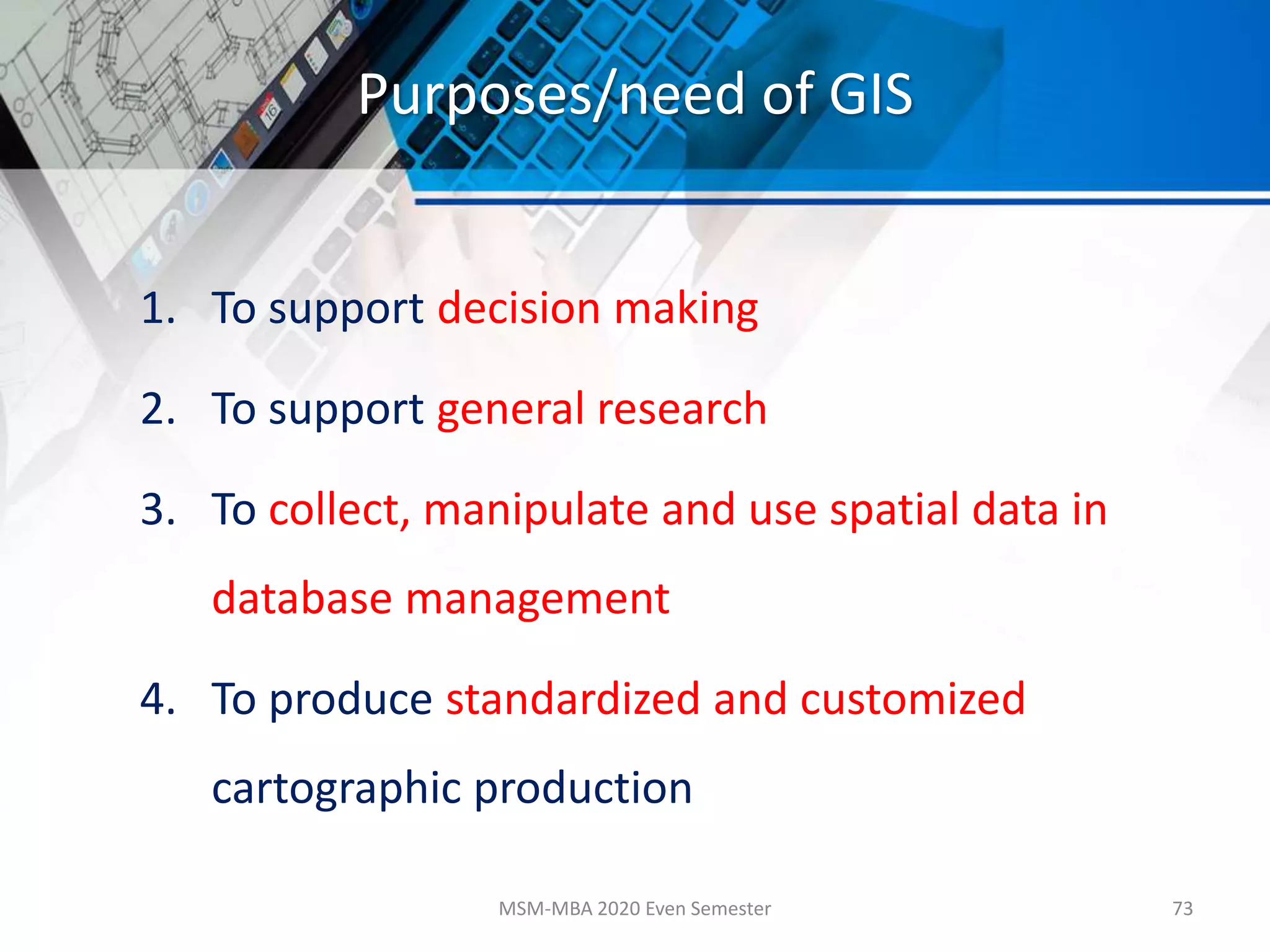 Purposes/need of GIS

1. To support decision making

2. To support general research

3. To collect, manipulate and use spatial data in database management

4. To produce standardized and customized cartographic production

MSM-MBA 2020 Even Semester

73